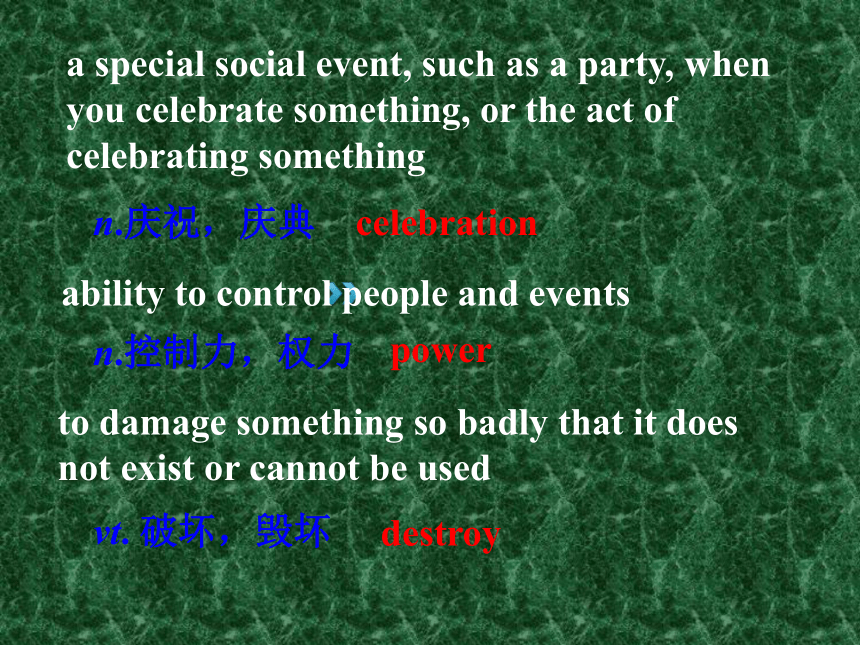 a special social event, such as a party, when you celebrate something, or the act of celebrating something

n.庆祝，庆典 celebration

ability to control people and events

n.控制力，权力 power

to damage something so badly that it does not exist or cannot be used

vt. 破坏，毁坏 destroy